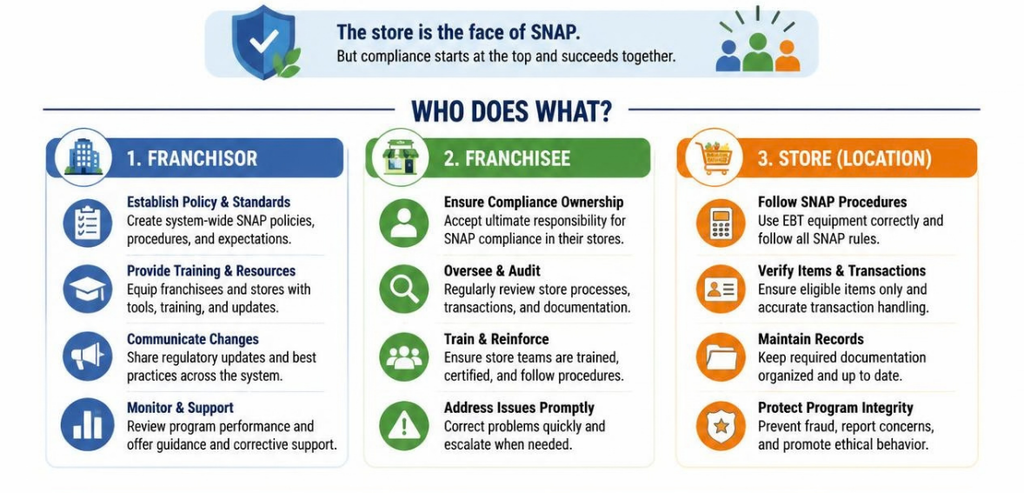 The store is the face of SNAP.
But compliance starts at the top and succeeds together.

WHO DOES WHAT?

1. FRANCHISOR

Establish Policy & Standards
Create system-wide SNAP policies, procedures, and expectations.

Provide Training & Resources
Equip franchisees and stores with tools, training, and updates.

Communicate Changes
Share regulatory updates and best practices across the system.

Monitor & Support
Review program performance and offer guidance and corrective support.

2. FRANCHISEE

Ensure Compliance Ownership
Accept ultimate responsibility for SNAP compliance in their stores.

Oversee & Audit
Regularly review store processes, transactions, and documentation.

Train & Reinforce
Ensure store teams are trained, certified, and follow procedures.

Address Issues Promptly
Correct problems quickly and escalate when needed.

3. STORE (LOCATION)

Follow SNAP Procedures
Use EBT equipment correctly and follow all SNAP rules.

Verify Items & Transactions
Ensure eligible items only and accurate transaction handling.

Maintain Records
Keep required documentation organized and up to date.

Protect Program Integrity
Prevent fraud, report concerns, and promote ethical behavior.